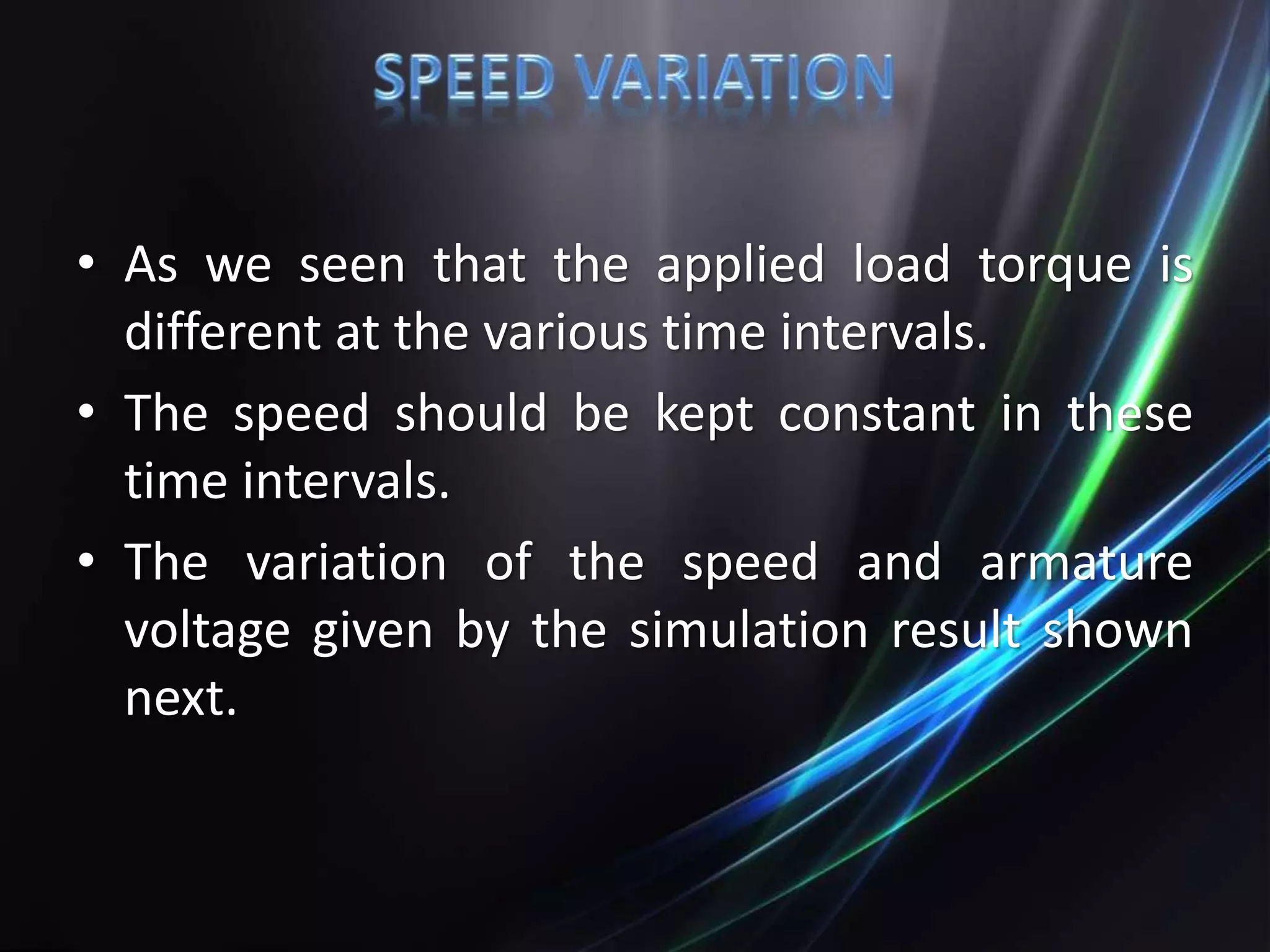 SPEED VARIATION

• As we seen that the applied load torque is different at the various time intervals.

• The speed should be kept constant in these time intervals.

• The variation of the speed and armature voltage given by the simulation result shown next.